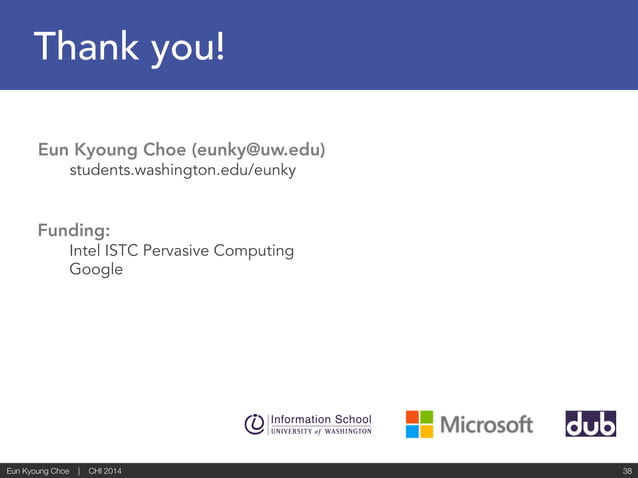 Thank you!

Eun Kyoung Choe (eunky@uw.edu)
students.washington.edu/eunky

Funding:
Intel ISTC Pervasive Computing
Google

Information School
UNIVERSITY of WASHINGTON

Microsoft

dub

Eun Kyoung Choe | CHI 2014

38